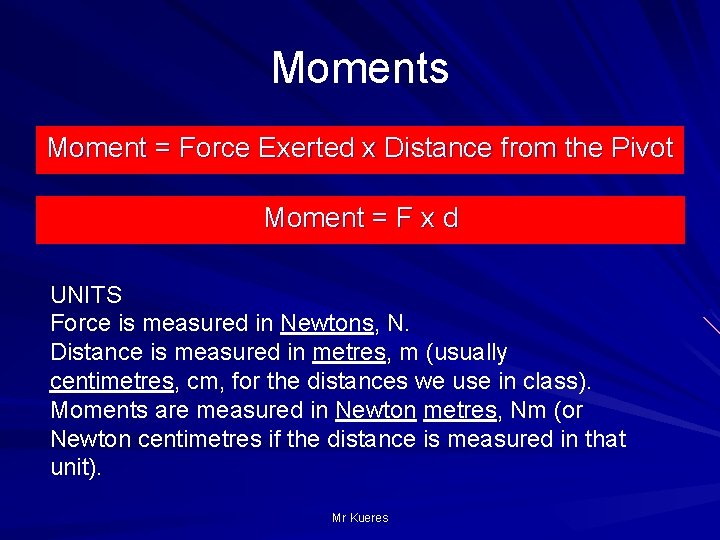 Moments

Moment = Force Exerted x Distance from the Pivot

Moment = F x d

UNITS
Force is measured in Newtons, N.
Distance is measured in metres, m (usually centimetres, cm, for the distances we use in class).
Moments are measured in Newton metres, Nm (or Newton centimetres if the distance is measured in that unit).

Mr Kueres